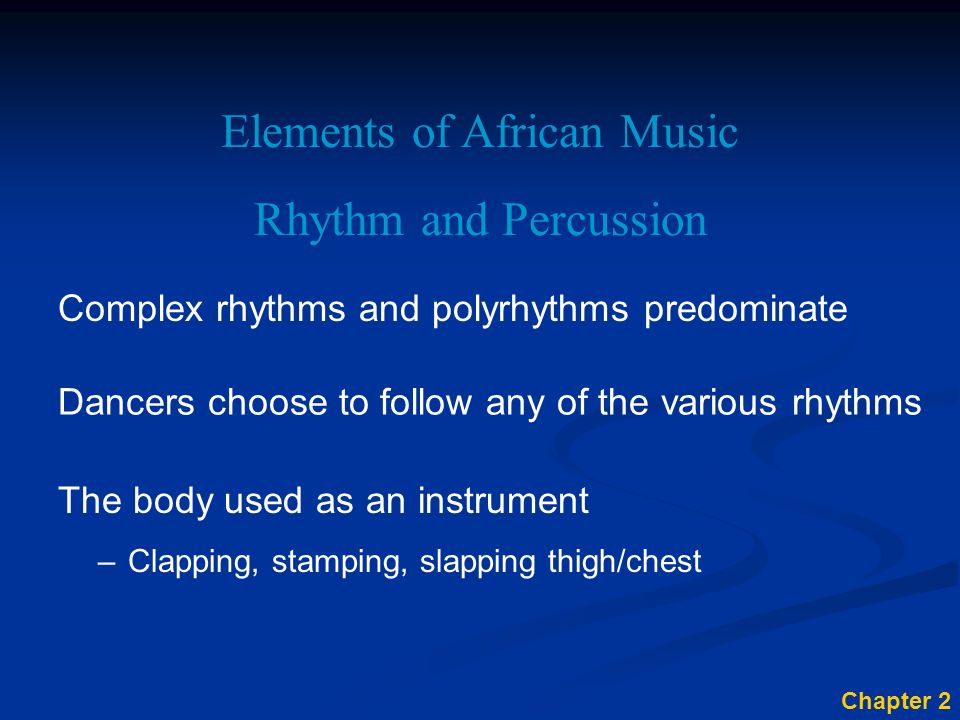 Elements of African Music

Rhythm and Percussion

Complex rhythms and polyrhythms predominate

Dancers choose to follow any of the various rhythms

The body used as an instrument

– Clapping, stamping, slapping thigh/chest

Chapter 2